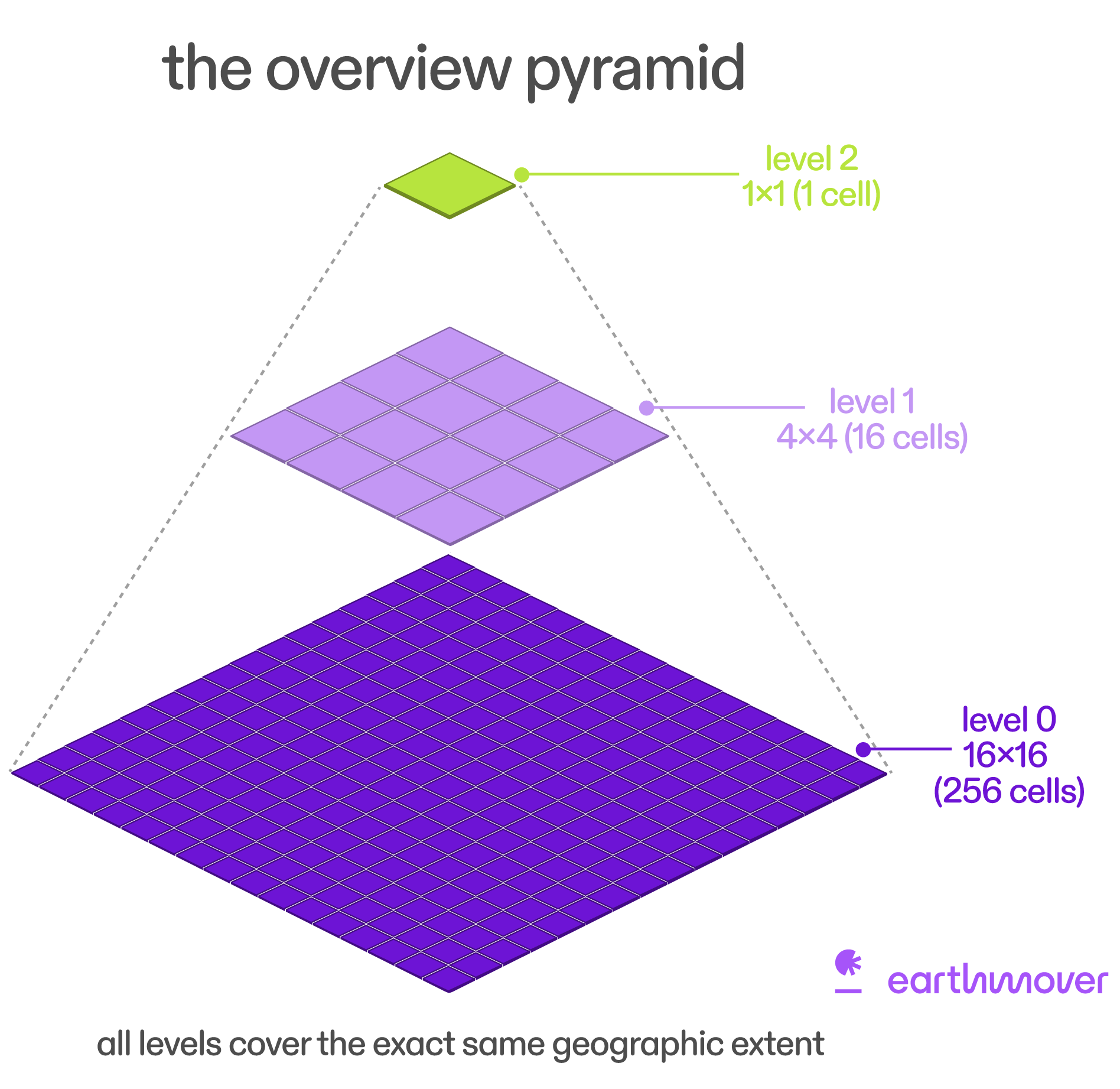 the overview pyramid

level 2
1×1 (1 cell)

level 1
4×4 (16 cells)

level 0
16×16
(256 cells)

earthmover

all levels cover the exact same geographic extent